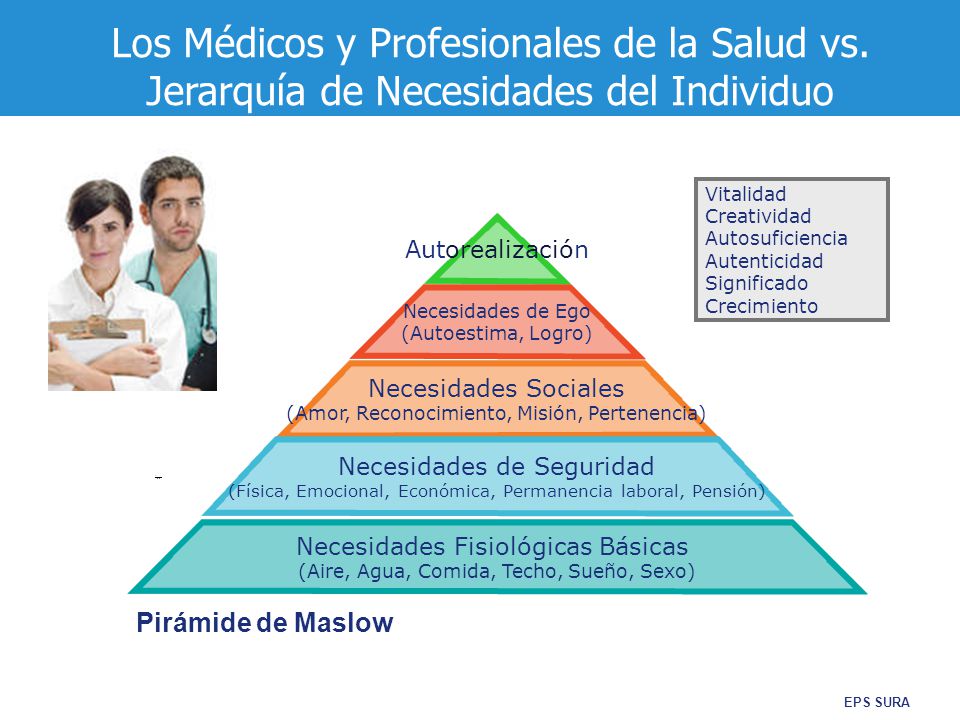 Los Médicos y Profesionales de la Salud vs. Jerarquía de Necesidades del Individuo

Vitalidad
Creatividad
Autosuficiencia
Autenticidad
Significado
Crecimiento

Autorealización

Necesidades de Ego
(Autoestima, Logro)

Necesidades Sociales
(Amor, Reconocimiento, Misión, Pertenencia)

Necesidades de Seguridad
(Física, Emocional, Económica, Permanencia laboral, Pensión)

Necesidades Fisiológicas Básicas
(Aire, Agua, Comida, Techo, Sueño, Sexo)

Pirámide de Maslow

EPS SURA